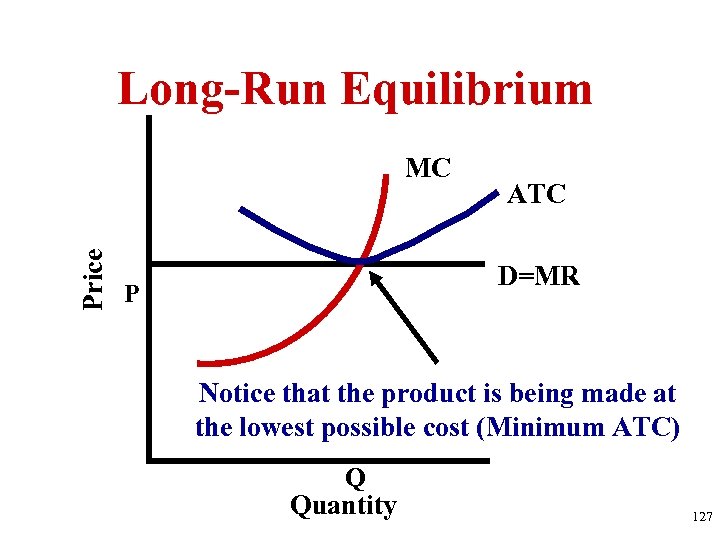 Long-Run Equilibrium

MC

ATC

Price

P

D=MR

Notice that the product is being made at the lowest possible cost (Minimum ATC)

Q

Quantity

127